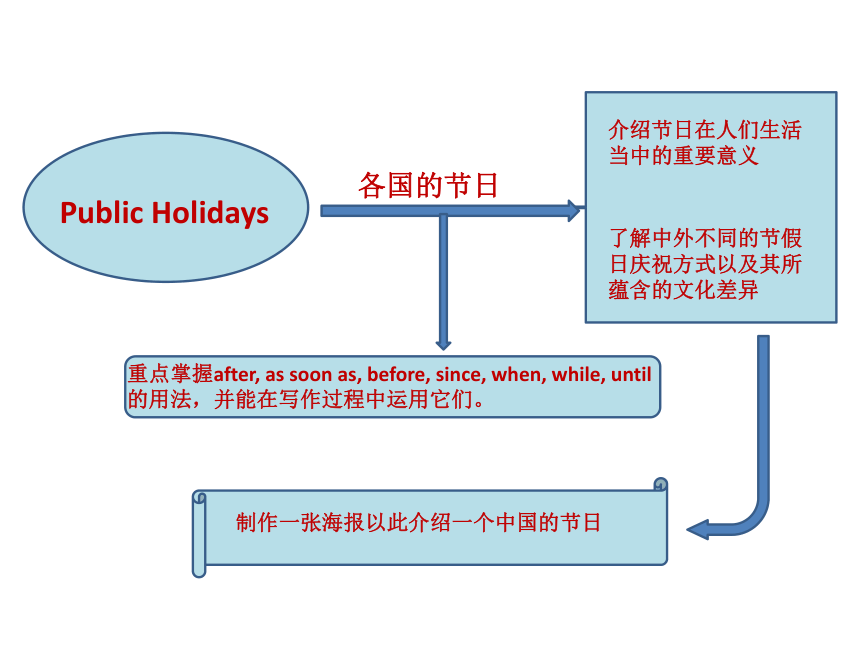 Public Holidays

各国的节日

介绍节日在人们生活当中的重要意义

了解中外不同的节假日庆祝方式以及其所蕴含的文化差异

重点掌握after, as soon as, before, since, when, while, until的用法，并能在写作过程中运用它们。

制作一张海报以此介绍一个中国的节日